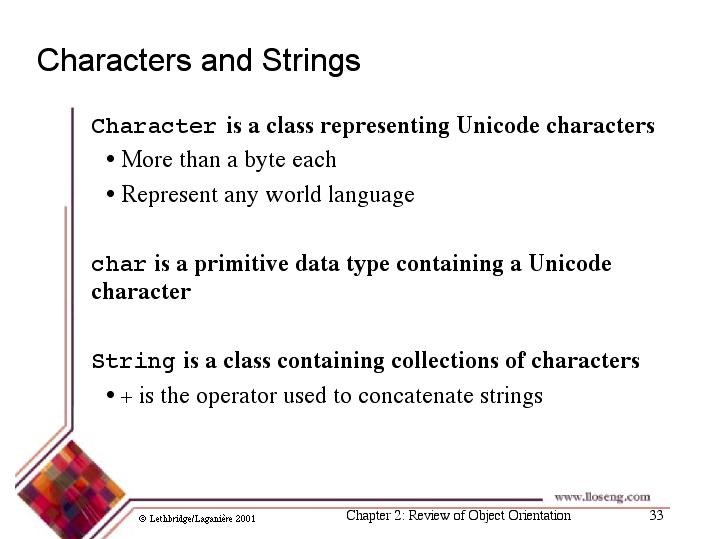 Characters and Strings

Character is a class representing Unicode characters

• More than a byte each

• Represent any world language

char is a primitive data type containing a Unicode character

String is a class containing collections of characters

• + is the operator used to concatenate strings

www.lloseng.com

© Lethbridge/Laganière 2001

Chapter 2: Review of Object Orientation

33